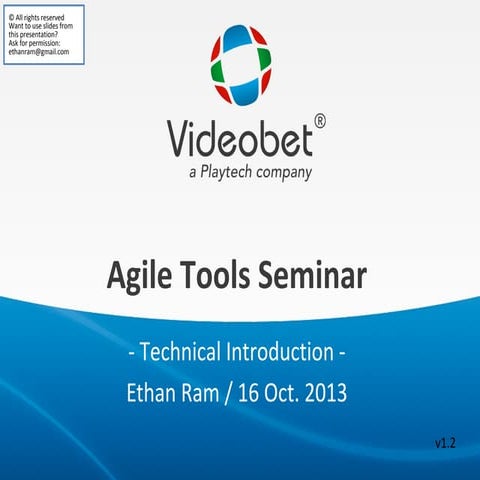 © All rights reserved
Want to use slides from this presentation?
Ask for permission:
ethanram@gmail.com

Videobet®
a Playtech company

Agile Tools Seminar

- Technical Introduction -

Ethan Ram / 16 Oct. 2013

v1.2